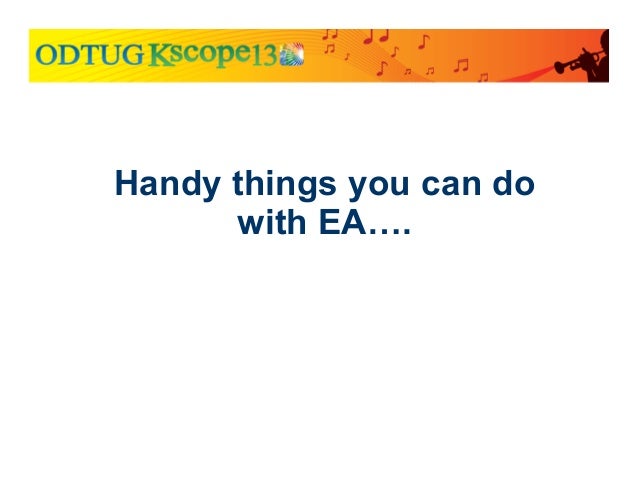 ODTUG Kscope13

Handy things you can do with EA….